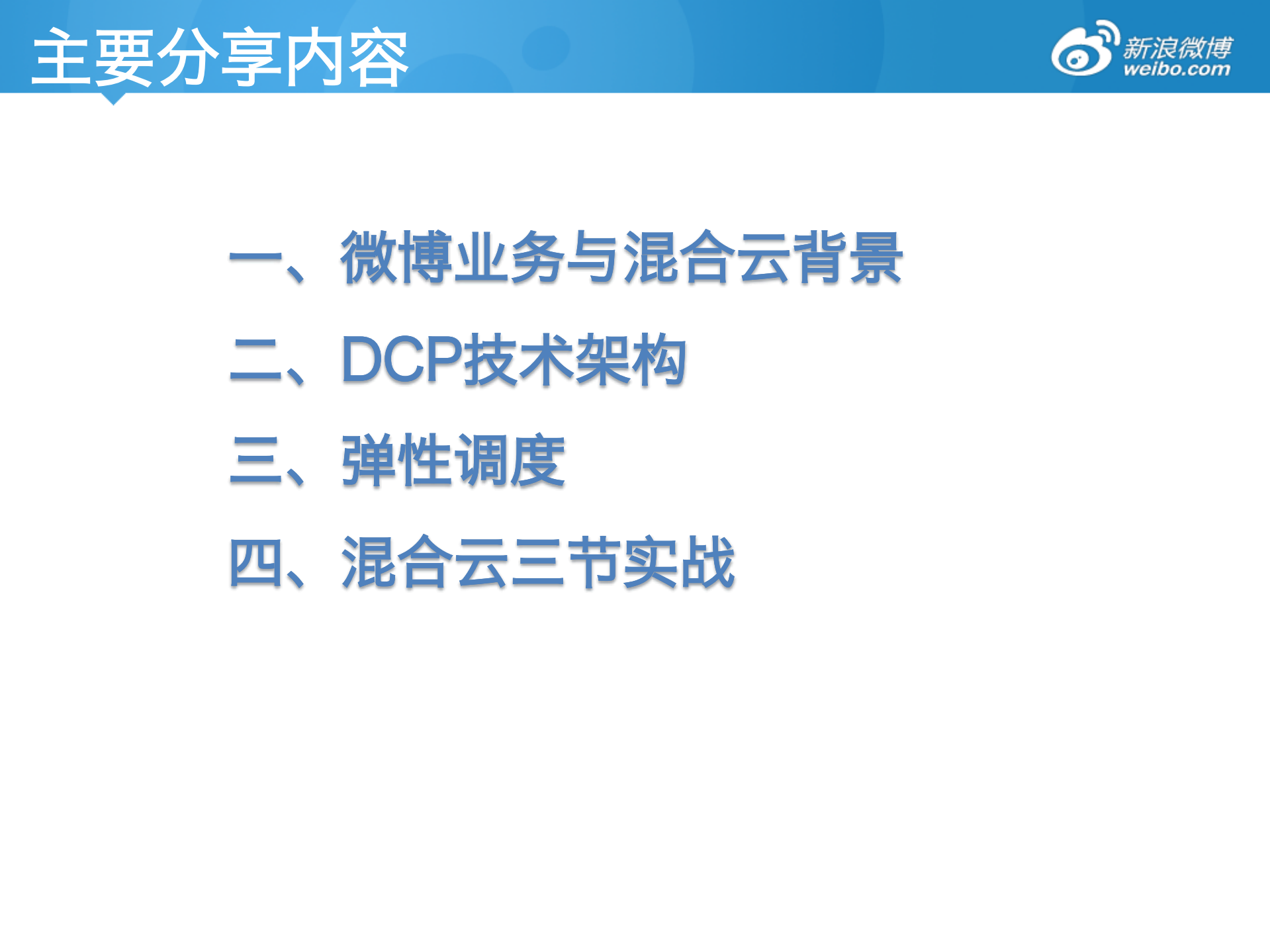 主要分享内容

新浪微博
weibo.com

一、微博业务与混合云背景

二、DCP技术架构

三、弹性调度

四、混合云三节实战